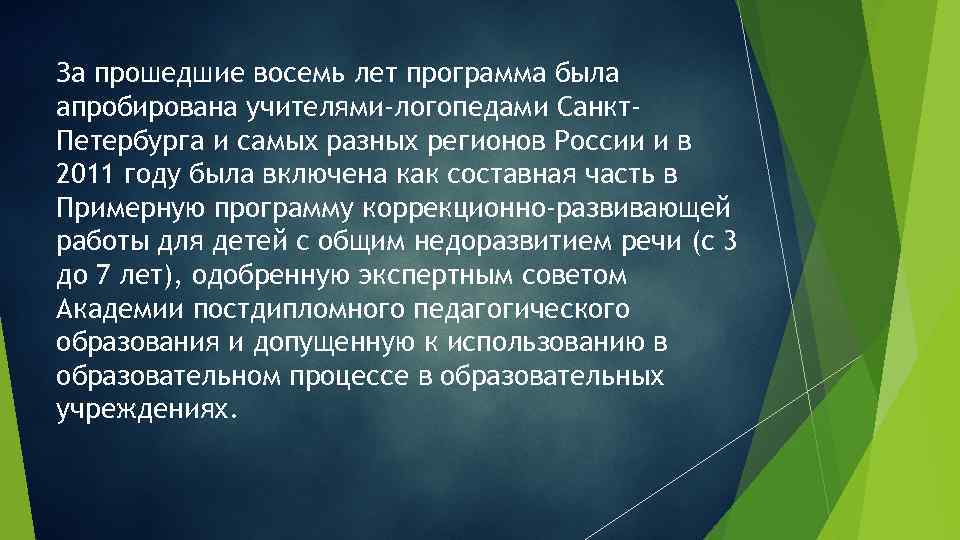 За прошедшие восемь лет программа была апробирована учителями-логопедами Санкт-Петербурга и самых разных регионов России и в 2011 году была включена как составная часть в Примерную программу коррекционно-развивающей работы для детей с общим недоразвитием речи (с 3 до 7 лет), одобренную экспертным советом Академии постдипломного педагогического образования и допущенную к использованию в образовательном процессе в образовательных учреждениях.